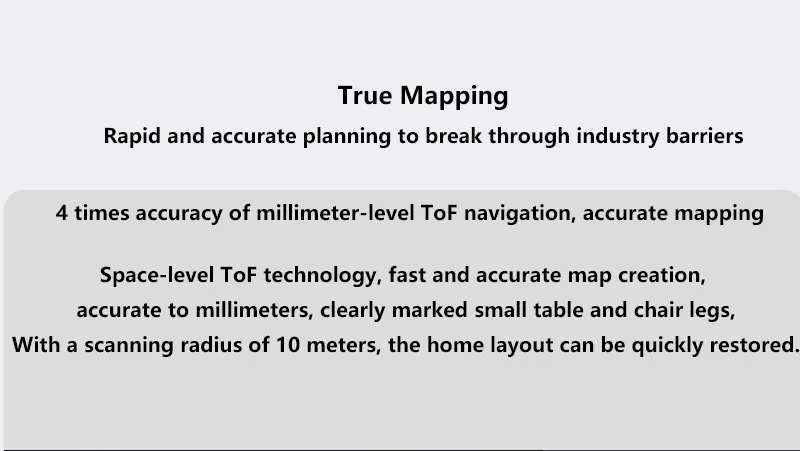 True Mapping

Rapid and accurate planning to break through industry barriers

4 times accuracy of millimeter-level ToF navigation, accurate mapping

Space-level ToF technology, fast and accurate map creation, accurate to millimeters, clearly marked small table and chair legs, With a scanning radius of 10 meters, the home layout can be quickly restored.